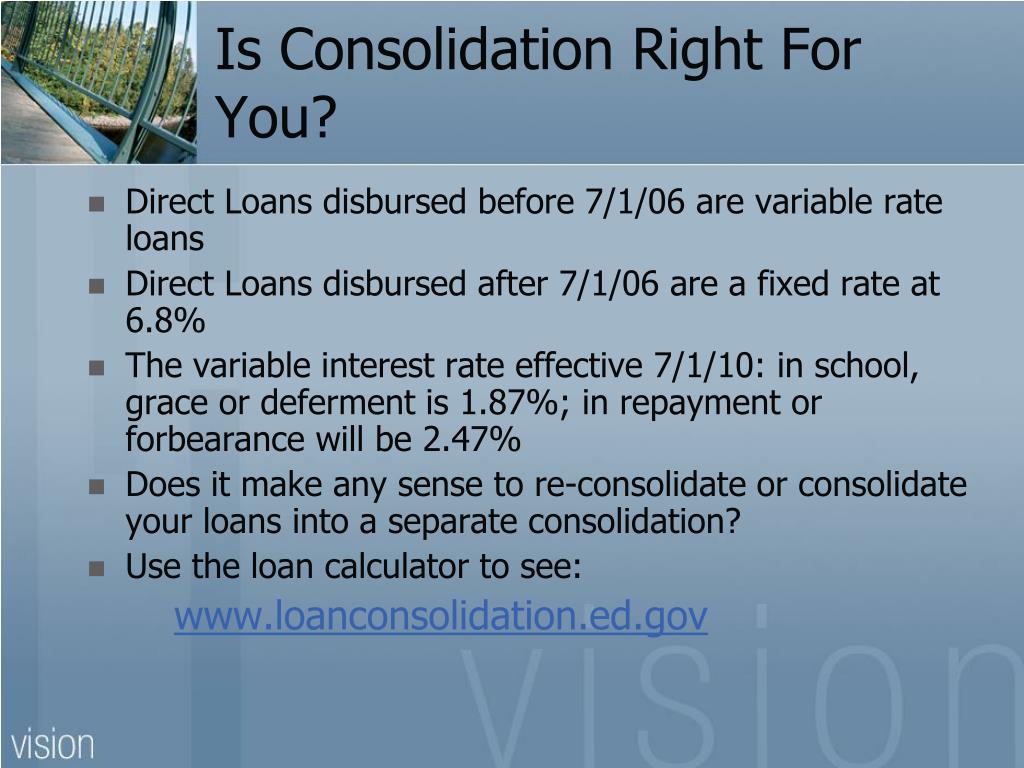 Is Consolidation Right For You?

- Direct Loans disbursed before 7/1/06 are variable rate loans
- Direct Loans disbursed after 7/1/06 are a fixed rate at 6.8%
- The variable interest rate effective 7/1/10: in school, grace or deferment is 1.87%; in repayment or forbearance will be 2.47%
- Does it make any sense to re-consolidate or consolidate your loans into a separate consolidation?
- Use the loan calculator to see:

www.loanconsolidation.ed.gov

vision

vision